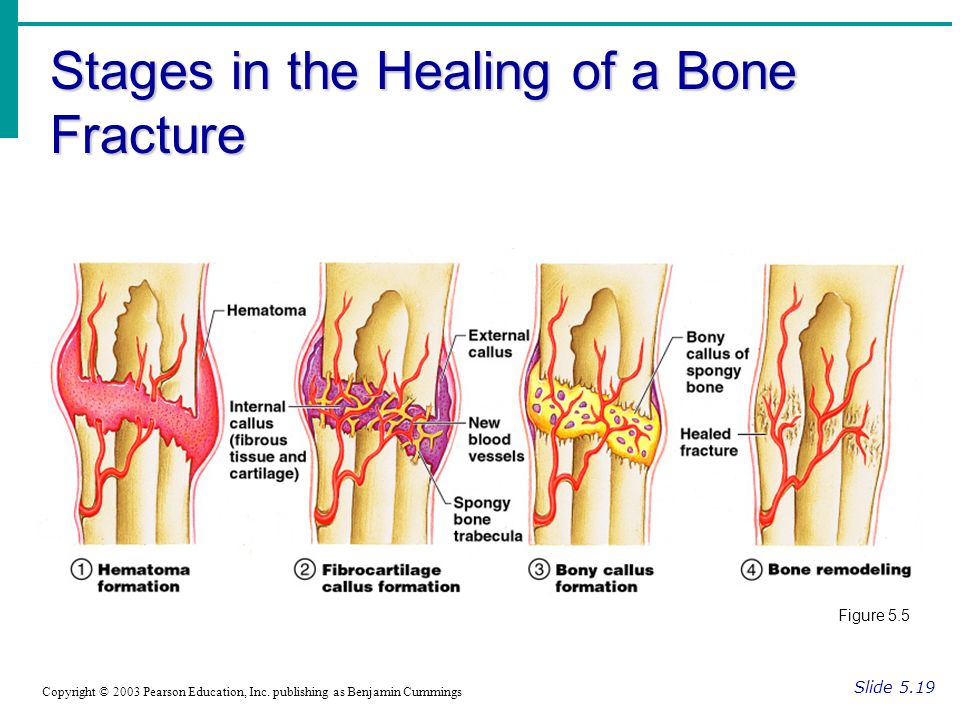 Stages in the Healing of a Bone Fracture

Hematoma

Internal callus (fibrous tissue and cartilage)

External callus

New blood vessels

Spongy bone trabecula

Bony callus of spongy bone

Healed fracture

① Hematoma formation

② Fibrocartilage callus formation

③ Bony callus formation

④ Bone remodeling

Figure 5.5

Copyright © 2003 Pearson Education, Inc. publishing as Benjamin Cummings

Slide 5.19